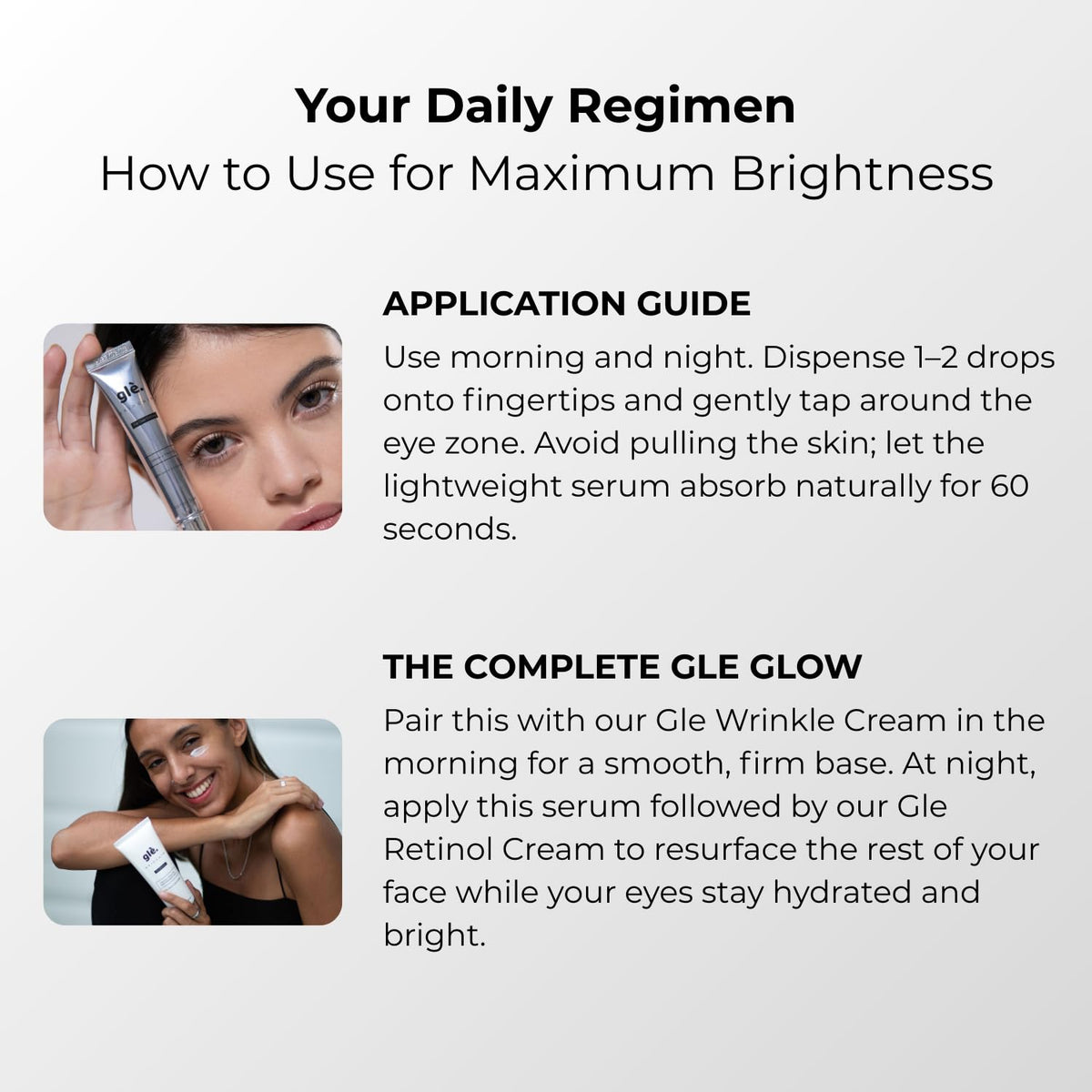 Your Daily Regimen
How to Use for Maximum Brightness

glè.

APPLICATION GUIDE
Use morning and night. Dispense 1–2 drops onto fingertips and gently tap around the eye zone. Avoid pulling the skin; let the lightweight serum absorb naturally for 60 seconds.

glè.

THE COMPLETE GLE GLOW
Pair this with our Gle Wrinkle Cream in the morning for a smooth, firm base. At night, apply this serum followed by our Gle Retinol Cream to resurface the rest of your face while your eyes stay hydrated and bright.